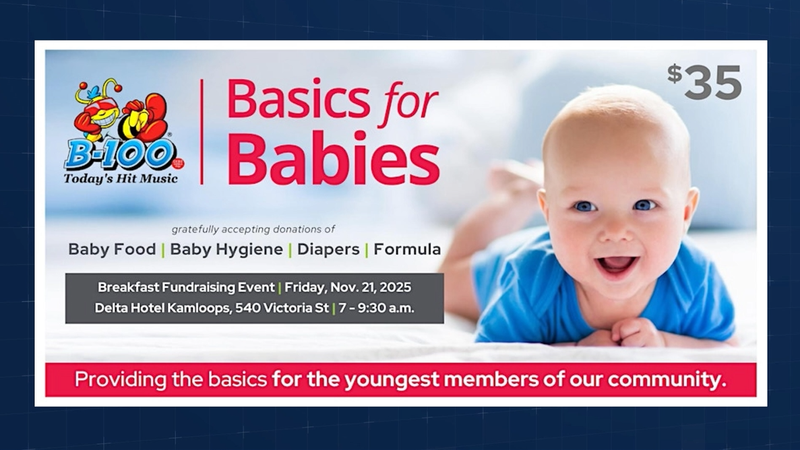 B-100
Today's Hit Music

Basics for Babies

$35

gratefully accepting donations of

Baby Food | Baby Hygiene | Diapers | Formula

Breakfast Fundraising Event | Friday, Nov. 21, 2025
Delta Hotel Kamloops, 540 Victoria St | 7 - 9:30 a.m.

Providing the basics for the youngest members of our community.